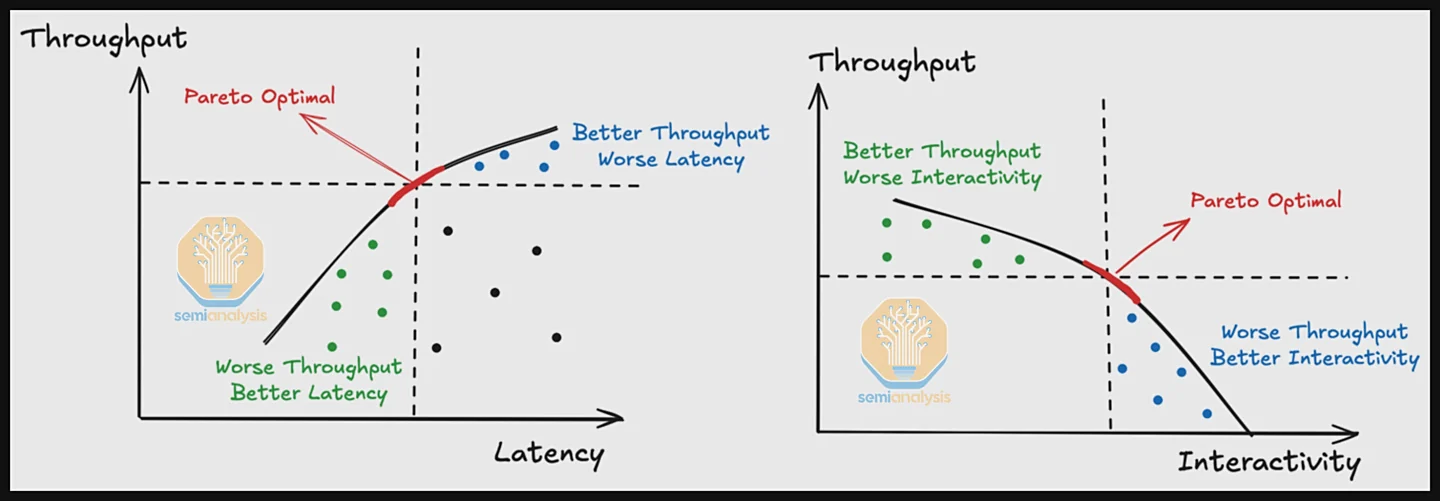 Throughput

Pareto Optimal

Better Throughput
Worse Latency

semianalysis

Worse Throughput
Better Latency

Latency

Throughput

Better Throughput
Worse Interactivity

Pareto Optimal

semianalysis

Worse Throughput
Better Interactivity

Interactivity